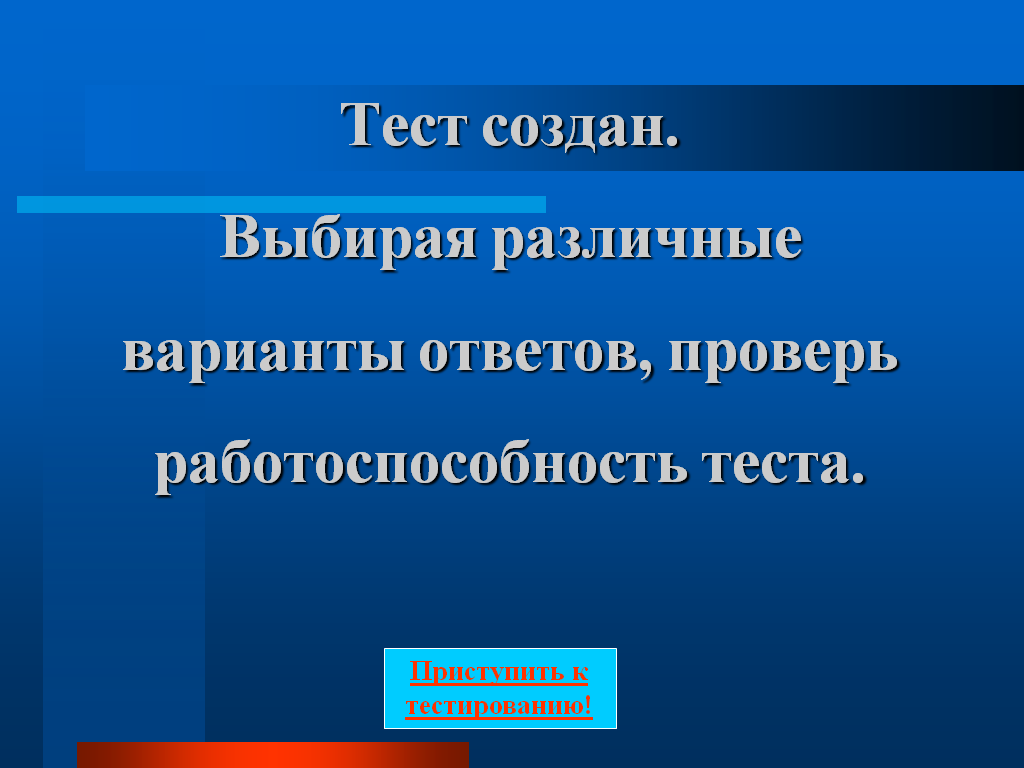 Тест создан.

Выбирая различные варианты ответов, проверь работоспособность теста.

Приступить к тестированию!